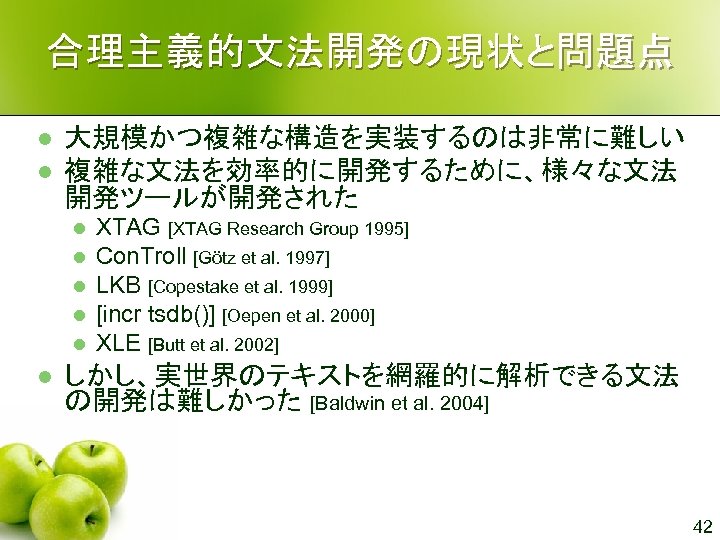 合理主義的文法開発の現状と問題点

- 大規模かつ複雑な構造を実装するのは非常に難しい
- 複雑な文法を効率的に開発するために、様々な文法開発ツールが開発された
  - XTAG [XTAG Research Group 1995]
  - ConTroll [Götz et al. 1997]
  - LKB [Copestake et al. 1999]
  - [incr tsdb()] [Oepen et al. 2000]
  - XLE [Butt et al. 2002]
- しかし、実世界のテキストを網羅的に解析できる文法の開発は難しかった [Baldwin et al. 2004]

42